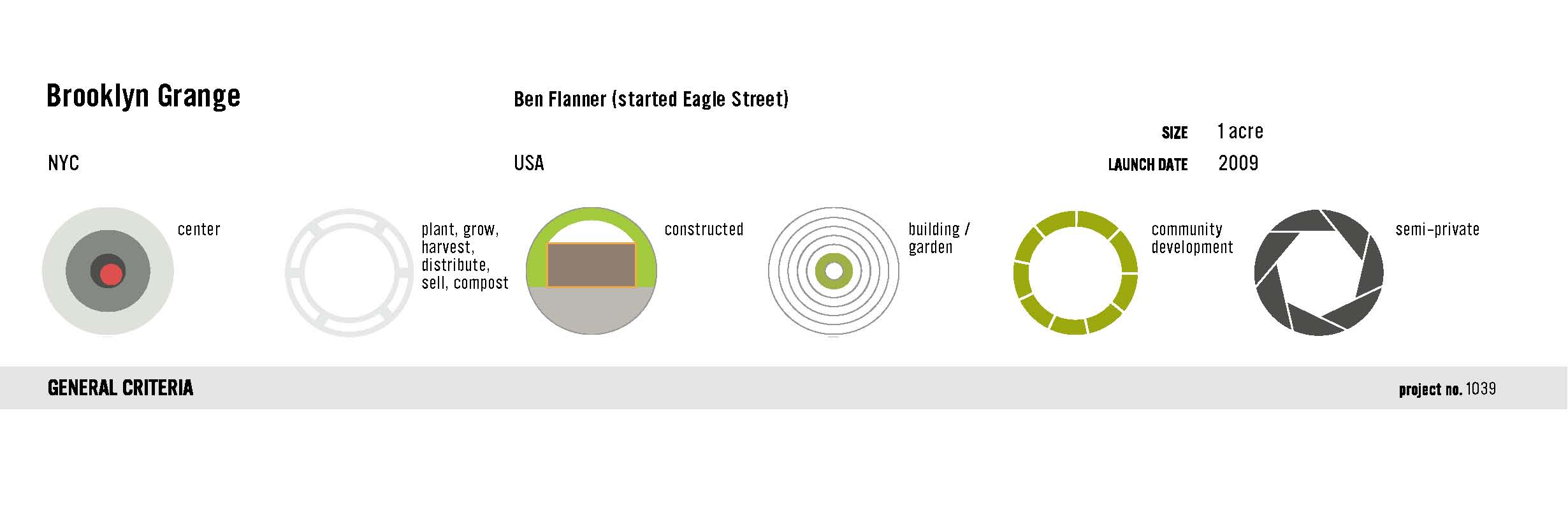 Brooklyn Grange

Ben Flanner (started Eagle Street)

SIZE 1 acre

NYC

USA

LAUNCH DATE 2009

center

plant, grow, harvest, distribute, sell, compost

constructed

building / garden

community development

semi-private

GENERAL CRITERIA

project no. 1039